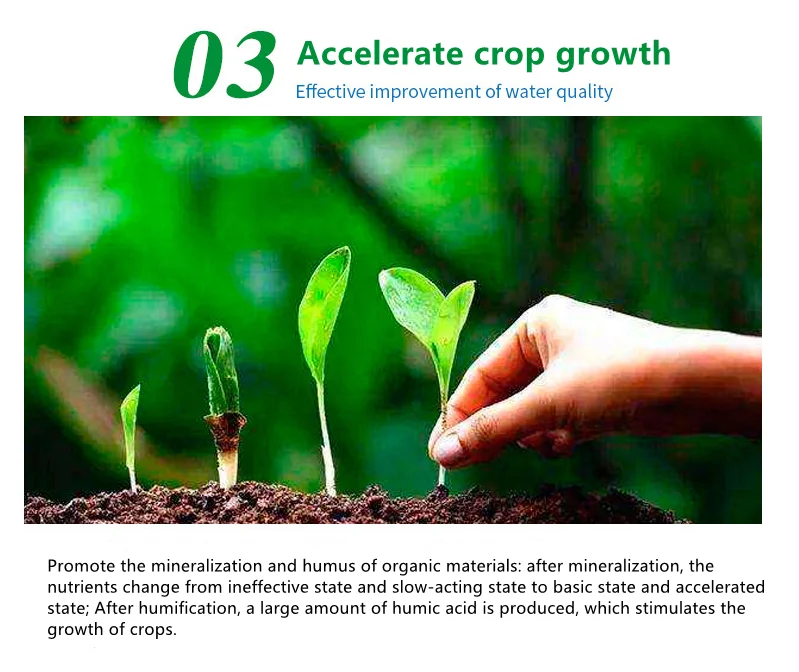 03 Accelerate crop growth
Effective improvement of water quality

Promote the mineralization and humus of organic materials: after mineralization, the nutrients change from ineffective state and slow-acting state to basic state and accelerated state; After humification, a large amount of humic acid is produced, which stimulates the growth of crops.